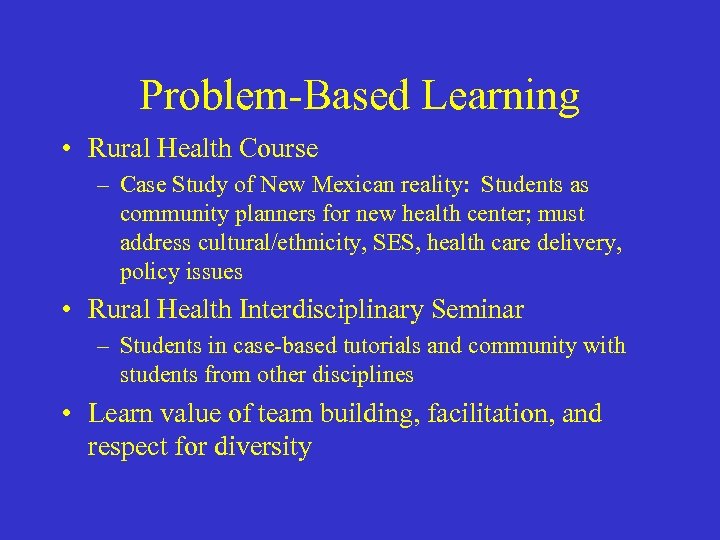 Problem-Based Learning

• Rural Health Course
– Case Study of New Mexican reality: Students as community planners for new health center; must address cultural/ethnicity, SES, health care delivery, policy issues

• Rural Health Interdisciplinary Seminar
– Students in case-based tutorials and community with students from other disciplines

• Learn value of team building, facilitation, and respect for diversity